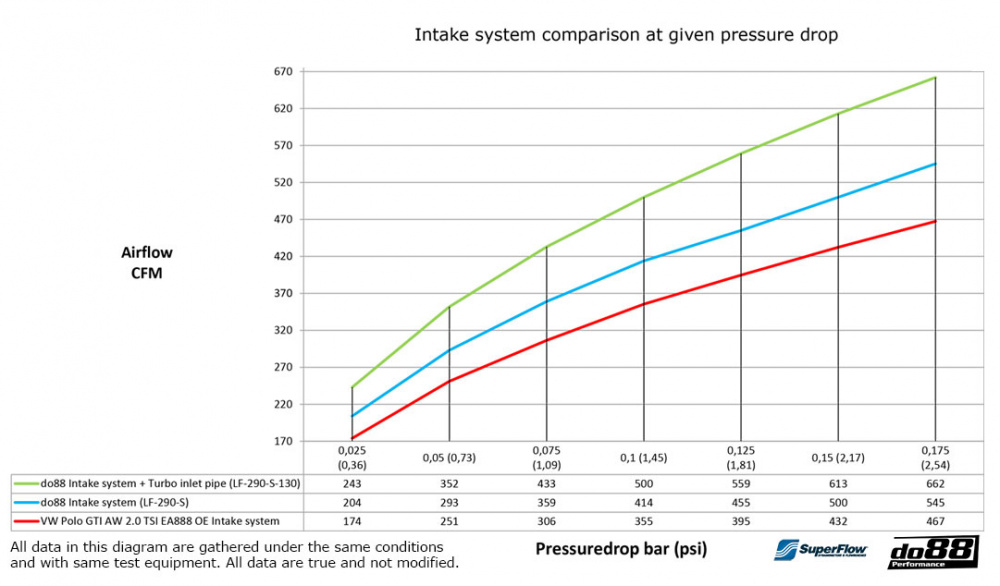 Intake system comparison at given pressure drop

Airflow
CFM

670
620
570
520
470
420
370
320
270
220
170

| | 0,025 (0,36) | 0,05 (0,73) | 0,075 (1,09) | 0,1 (1,45) | 0,125 (1,81) | 0,15 (2,17) | 0,175 (2,54) |
|---|---|---|---|---|---|---|---|
| do88 Intake system + Turbo inlet pipe (LF-290-S-130) | 243 | 352 | 433 | 500 | 559 | 613 | 662 |
| do88 Intake system (LF-290-S) | 204 | 293 | 359 | 414 | 455 | 500 | 545 |
| VW Polo GTI AW 2.0 TSI EA888 OE Intake system | 174 | 251 | 306 | 355 | 395 | 432 | 467 |

All data in this diagram are gathered under the same conditions and with same test equipment. All data are true and not modified.

Pressuredrop bar (psi)

SuperFlow

do88 Performance